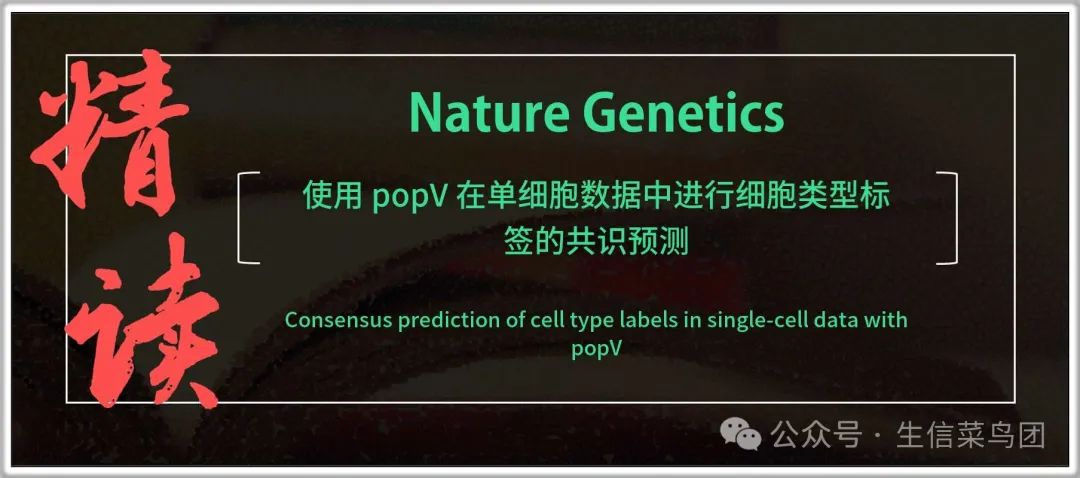 精读

Nature Genetics

使用 popV 在单细胞数据中进行细胞类型标签的共识预测

Consensus prediction of cell type labels in single-cell data with popV

公众号 · 生信菜鸟团